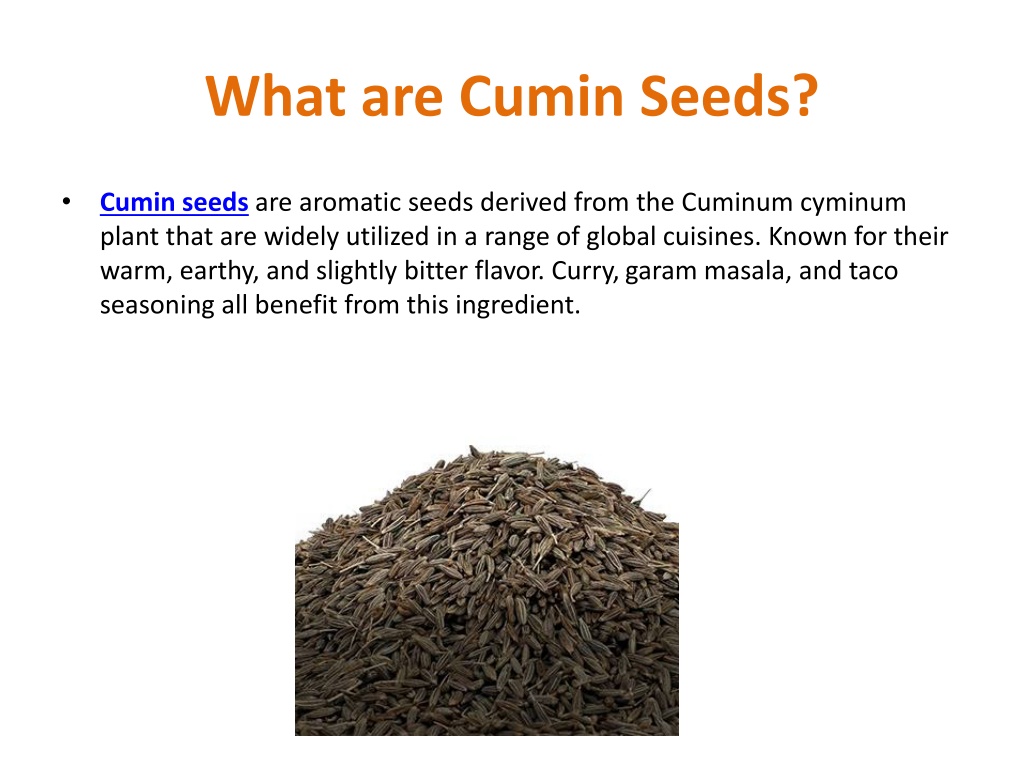 What are Cumin Seeds?

• Cumin seeds are aromatic seeds derived from the Cuminum cyminum plant that are widely utilized in a range of global cuisines. Known for their warm, earthy, and slightly bitter flavor. Curry, garam masala, and taco seasoning all benefit from this ingredient.